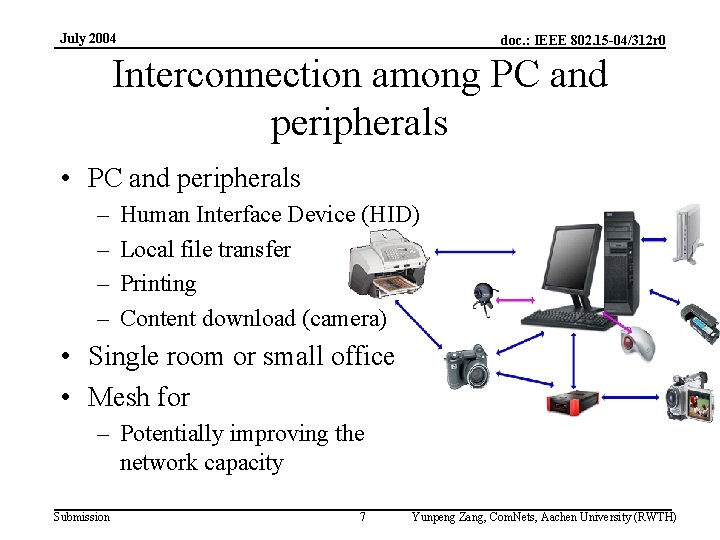 July 2004

doc.: IEEE 802.15-04/312r0

Interconnection among PC and peripherals

• PC and peripherals
  – Human Interface Device (HID)
  – Local file transfer
  – Printing
  – Content download (camera)
• Single room or small office
• Mesh for
  – Potentially improving the network capacity

Submission

7

Yunpeng Zang, ComNets, Aachen University (RWTH)